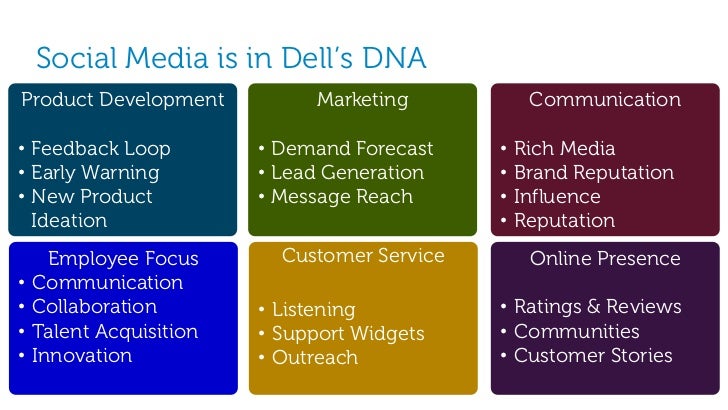 Social Media is in Dell's DNA

Product Development

• Feedback Loop
• Early Warning
• New Product Ideation

Marketing

• Demand Forecast
• Lead Generation
• Message Reach

Communication

• Rich Media
• Brand Reputation
• Influence
• Reputation

Employee Focus
• Communication
• Collaboration
• Talent Acquisition
• Innovation

Customer Service

• Listening
• Support Widgets
• Outreach

Online Presence

• Ratings & Reviews
• Communities
• Customer Stories